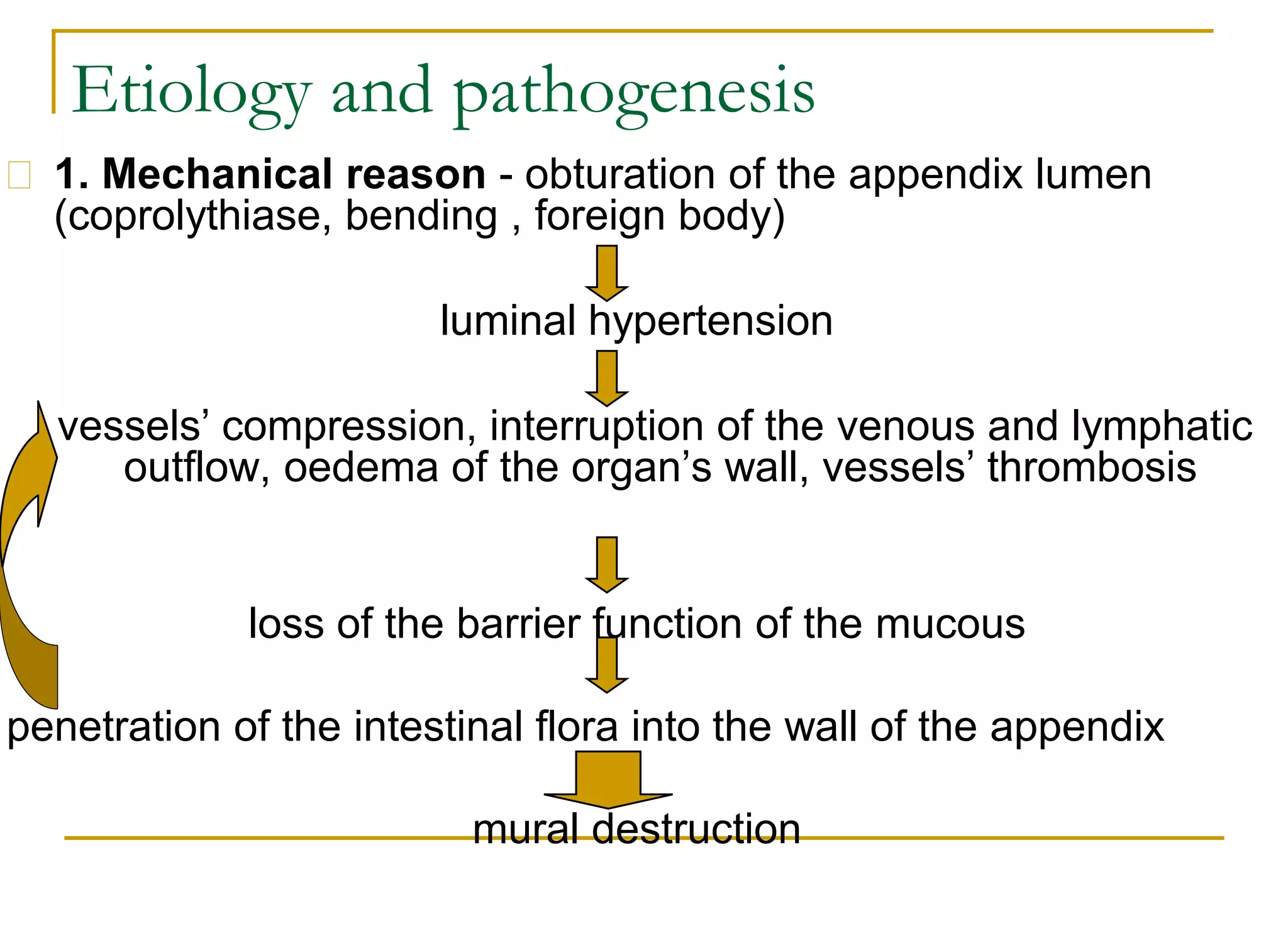 Etiology and pathogenesis

1. Mechanical reason - obturation of the appendix lumen (coprolythiase, bending , foreign body)

luminal hypertension

vessels’ compression, interruption of the venous and lymphatic outflow, oedema of the organ’s wall, vessels’ thrombosis

loss of the barrier function of the mucous

penetration of the intestinal flora into the wall of the appendix

mural destruction